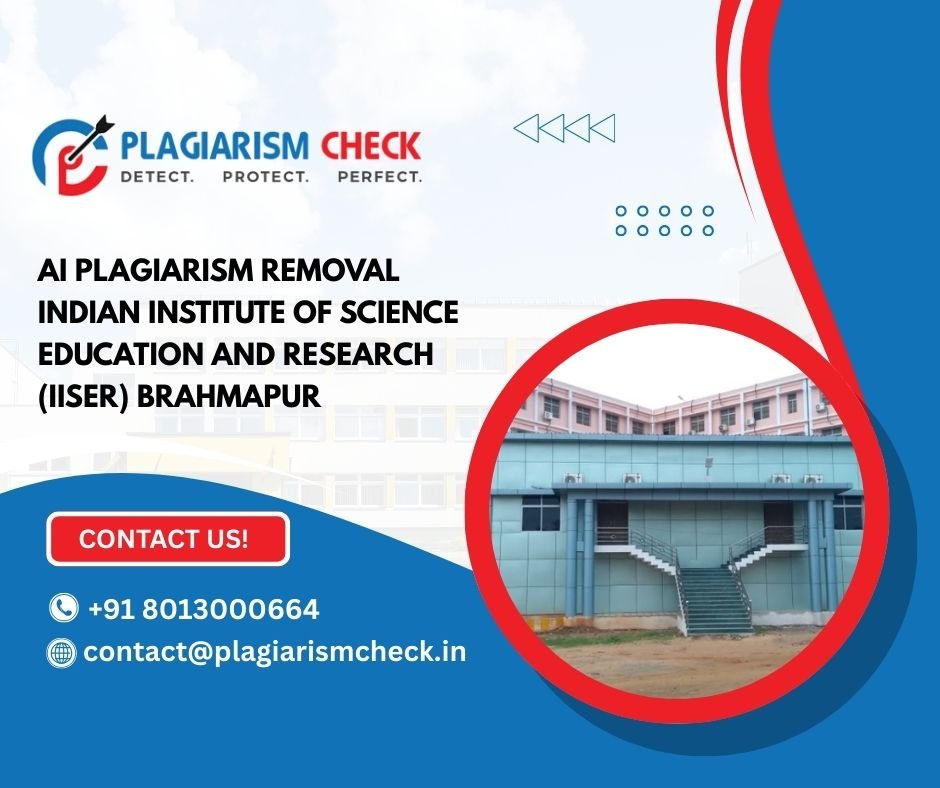 PLAGIARISM CHECK
DETECT. PROTECT. PERFECT.

AI PLAGIARISM REMOVAL INDIAN INSTITUTE OF SCIENCE EDUCATION AND RESEARCH (IISER) BRAHMAPUR

CONTACT US!

+91 8013000664

contact@plagiarismcheck.in